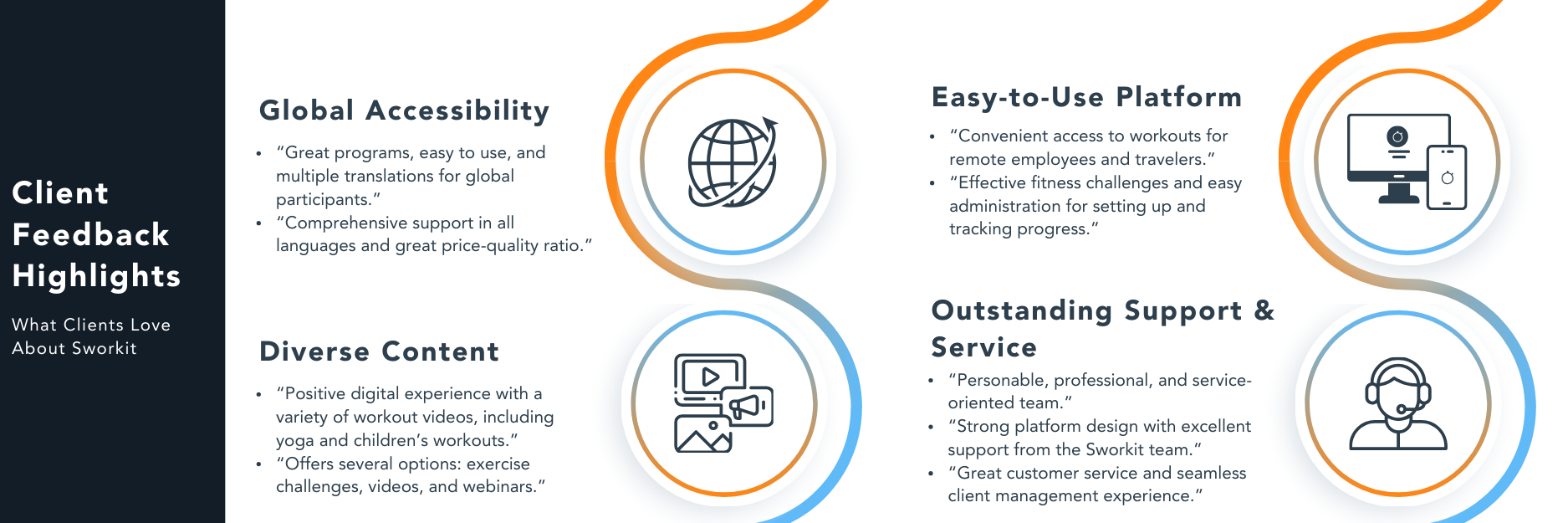 Client Feedback Highlights

What Clients Love About Sworkit

Global Accessibility

• "Great programs, easy to use, and multiple translations for global participants."
• "Comprehensive support in all languages and great price-quality ratio."

Diverse Content

• "Positive digital experience with a variety of workout videos, including yoga and children's workouts."
• "Offers several options: exercise challenges, videos, and webinars."

Easy-to-Use Platform

• "Convenient access to workouts for remote employees and travelers."
• "Effective fitness challenges and easy administration for setting up and tracking progress."

Outstanding Support & Service

• "Personable, professional, and service-oriented team."
• "Strong platform design with excellent support from the Sworkit team."
• "Great customer service and seamless client management experience."